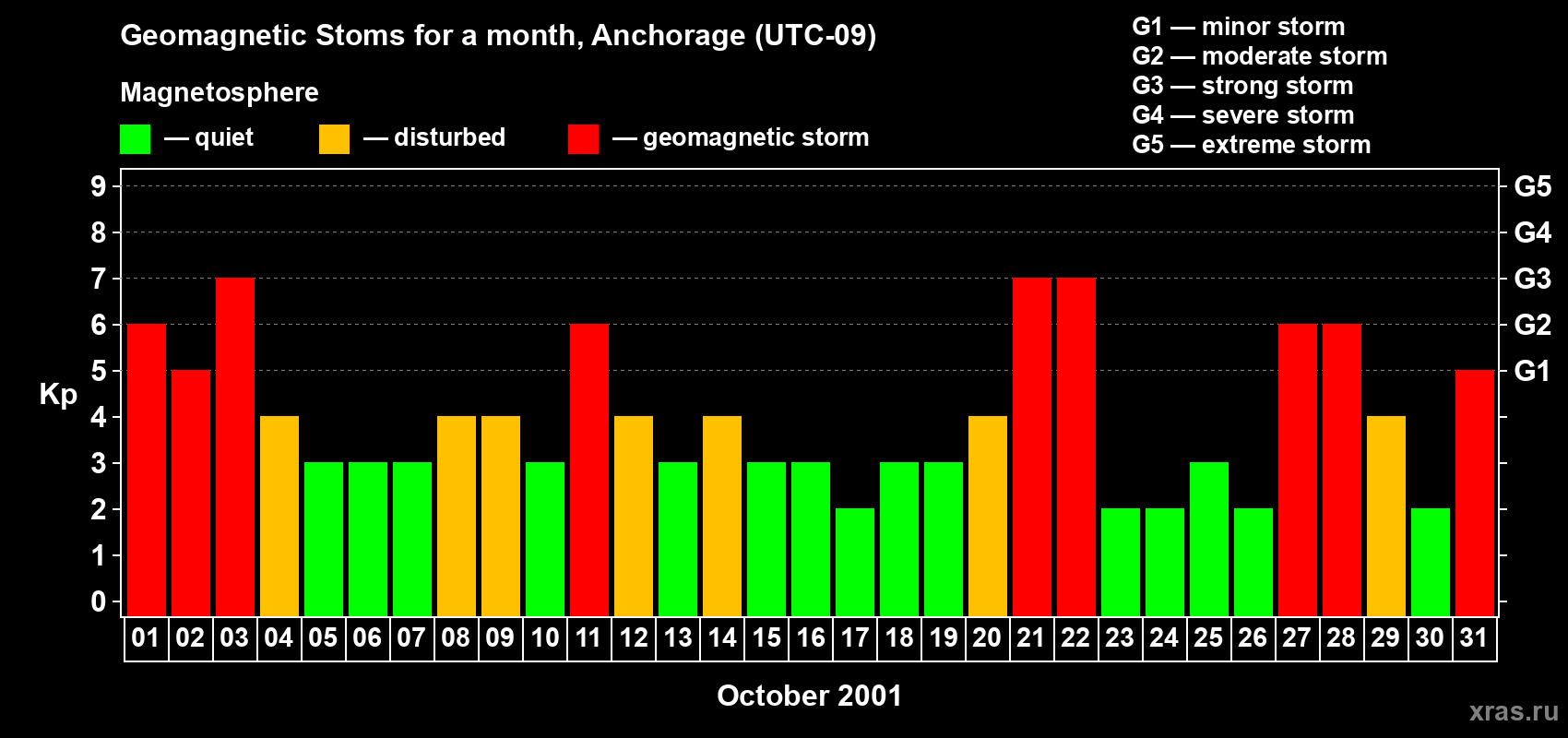 Geomagnetic Stoms for a month, Anchorage (UTC-09)

Magnetosphere

— quiet — disturbed — geomagnetic storm

G1 — minor storm
G2 — moderate storm
G3 — strong storm
G4 — severe storm
G5 — extreme storm

Kp

9
8
7
6
5
4
3
2
1
0

G5
G4
G3
G2
G1

01 02 03 04 05 06 07 08 09 10 11 12 13 14 15 16 17 18 19 20 21 22 23 24 25 26 27 28 29 30 31

October 2001

xras.ru